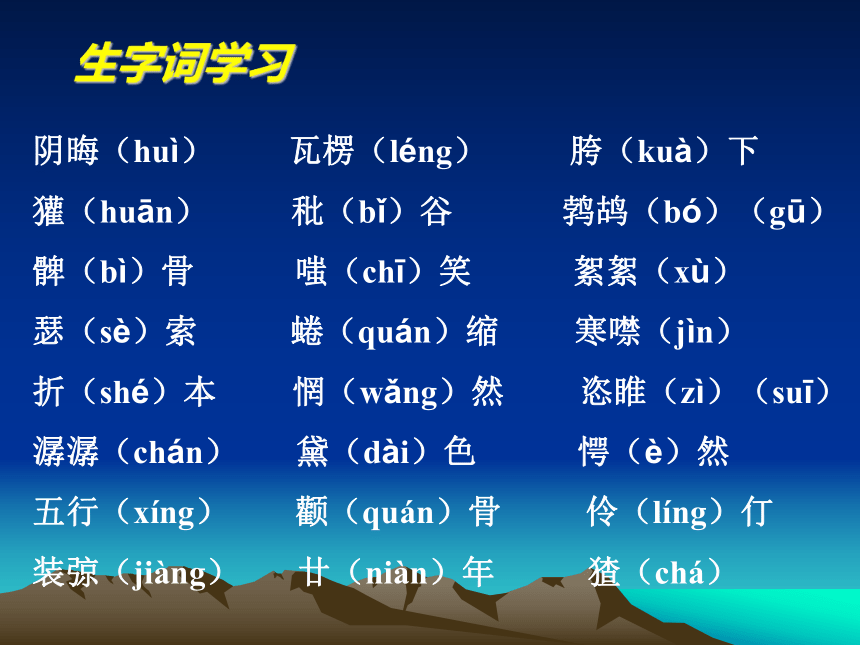 生字词学习

阴晦（huì）　瓦楞（léng）　胯（kuà）下

獾（huān）　秕（bǐ）谷　鹁鸪（bó）（gū）

髀（bì）骨　嗤（chī）笑　絮絮（xù）

瑟（sè）索　蜷（quán）缩　寒噤（jìn）

折（shé）本　惘（wǎng）然　恣睢（zì）（suī）

潺潺（chán）　黛（dài）色　愕（è）然

五行（xíng）　颧（quán）骨　伶（líng）仃

装弶（jiàng）　廿（niàn）年　猹（chá）